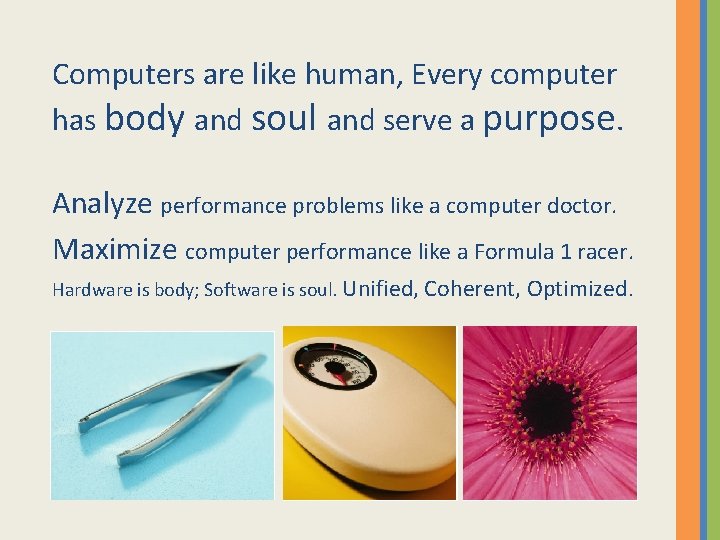 Computers are like human, Every computer has body and soul and serve a purpose.

Analyze performance problems like a computer doctor.

Maximize computer performance like a Formula 1 racer.

Hardware is body; Software is soul. Unified, Coherent, Optimized.